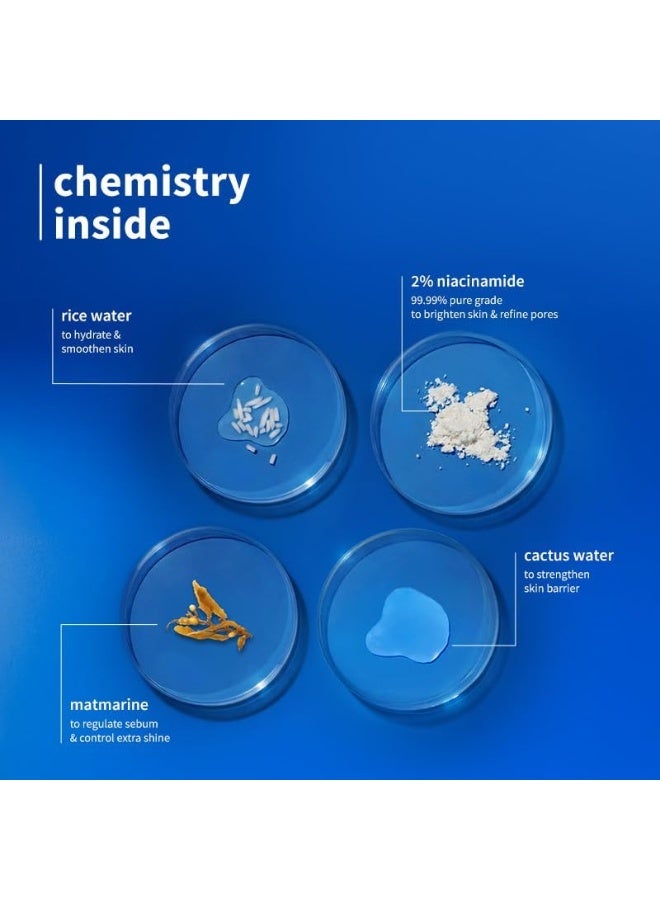 chemistry inside

rice water
to hydrate & smoothen skin

2% niacinamide
99.99% pure grade to brighten skin & refine pores

cactus water
to strengthen skin barrier

matmarine
to regulate sebum & control extra shine